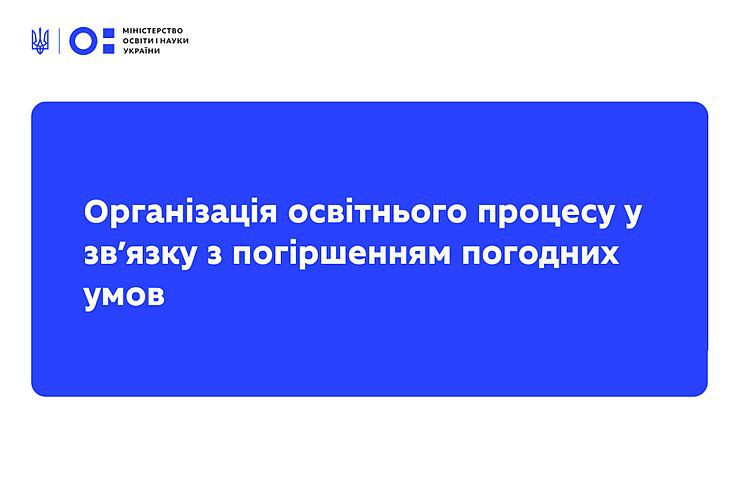 МІНІСТЕРСТВО ОСВІТИ І НАУКИ УКРАЇНИ

Організація освітнього процесу у зв’язку з погіршенням погодних умов